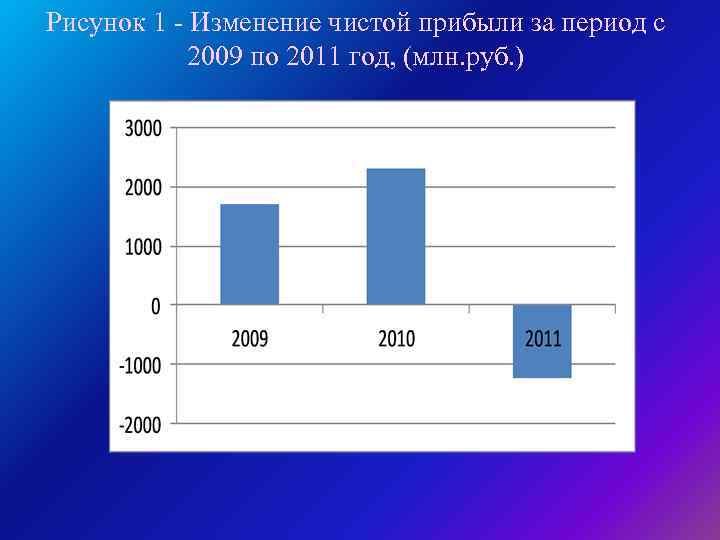 Рисунок 1 - Изменение чистой прибыли за период с 2009 по 2011 год, (млн.руб.)

3000
2000
1000
0
-1000
-2000

2009
2010
2011